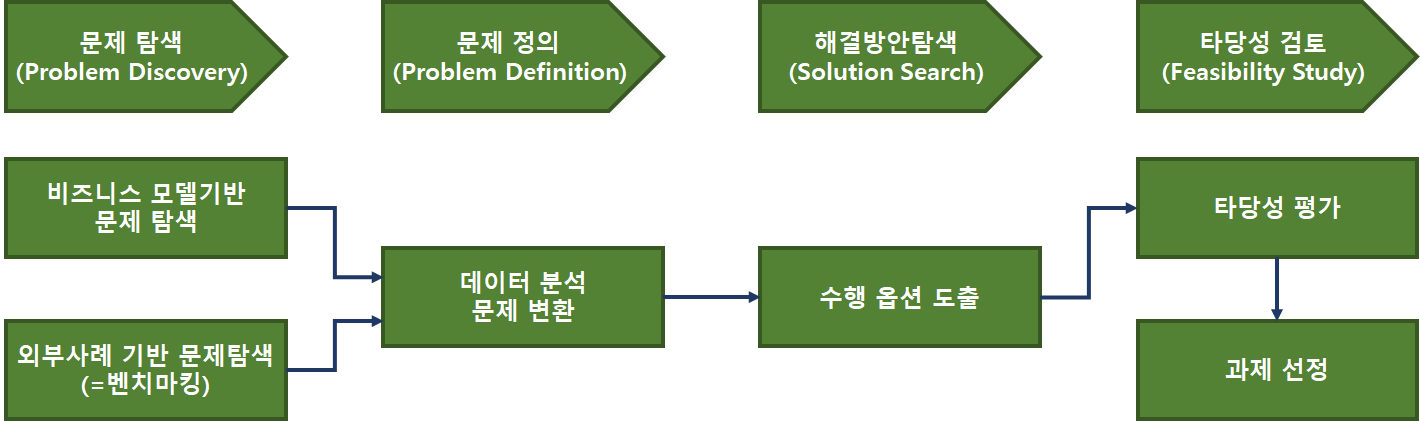 문제 탐색
(Problem Discovery)

문제 정의
(Problem Definition)

해결방안탐색
(Solution Search)

타당성 검토
(Feasibility Study)

비즈니스 모델기반
문제 탐색

외부사례 기반 문제탐색
(=벤치마킹)

데이터 분석
문제 변환

수행 옵션 도출

타당성 평가

과제 선정